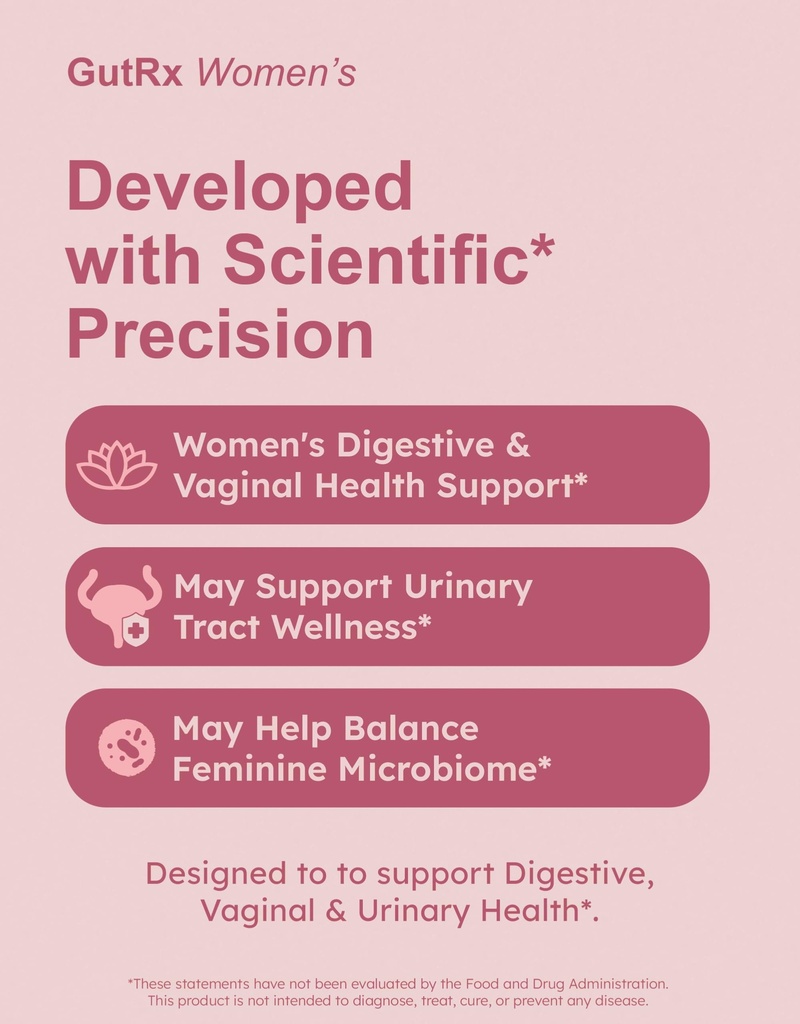 GutRx Women's

Developed with Scientific* Precision

Women's Digestive & Vaginal Health Support*

May Support Urinary Tract Wellness*

May Help Balance Feminine Microbiome*

Designed to to support Digestive, Vaginal & Urinary Health*.

*These statements have not been evaluated by the Food and Drug Administration. This product is not intended to diagnose, treat, cure, or prevent any disease.